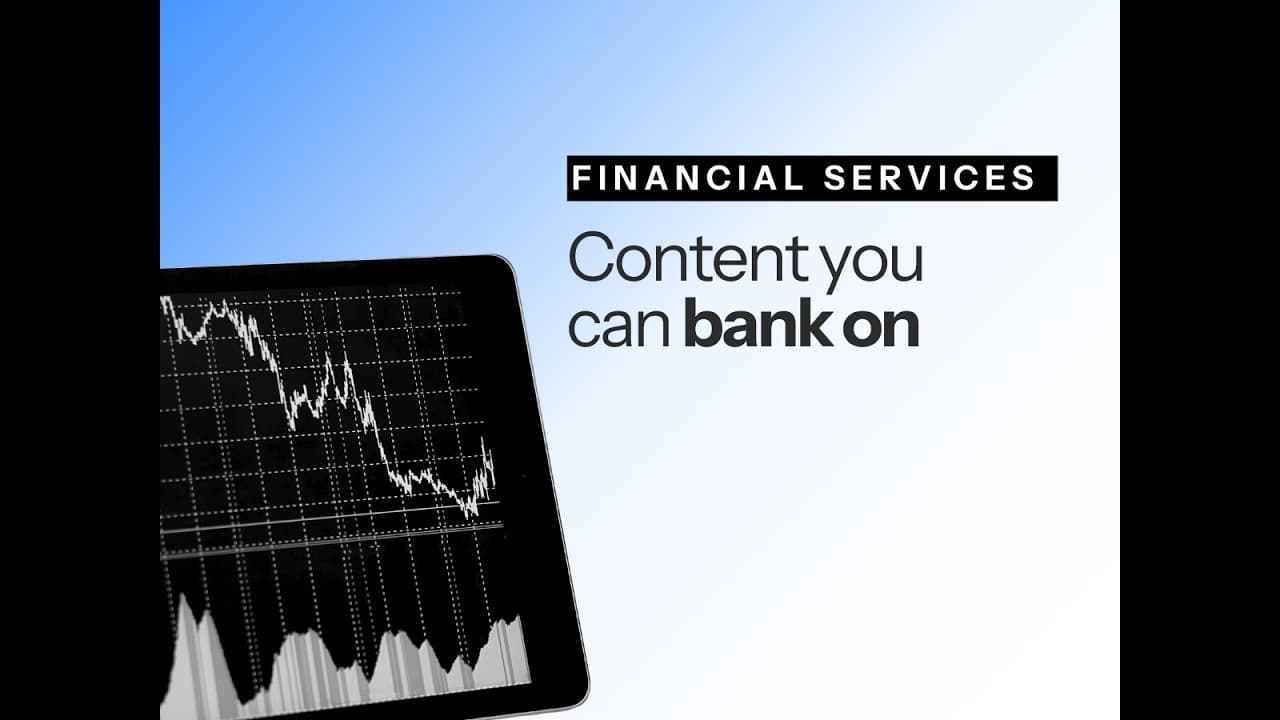 FINANCIAL SERVICES

Content you can bank on